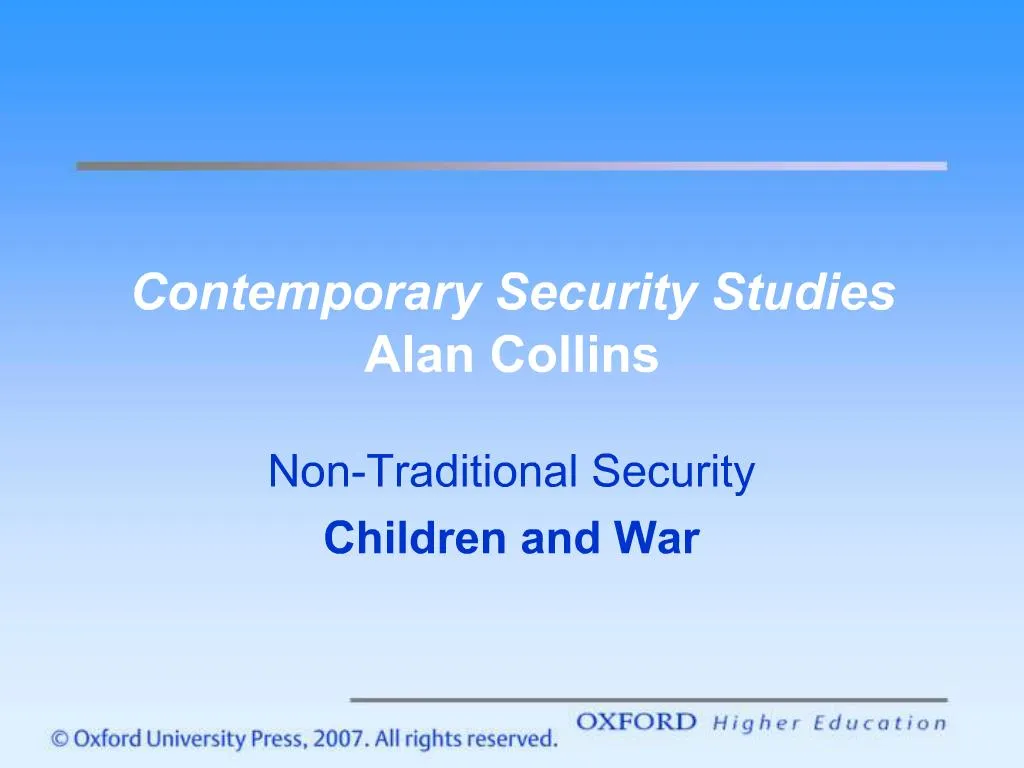 Contemporary Security Studies
Alan Collins

Non-Traditional Security
Children and War

© Oxford University Press, 2007. All rights reserved.

OXFORD Higher Education